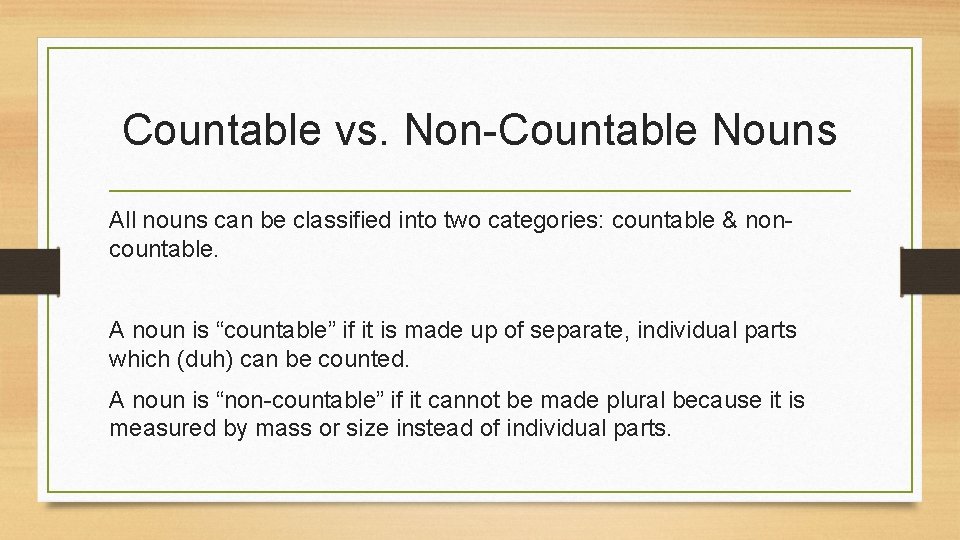 Countable vs. Non-Countable Nouns

All nouns can be classified into two categories: countable & non-countable.

A noun is “countable” if it is made up of separate, individual parts which (duh) can be counted.

A noun is “non-countable” if it cannot be made plural because it is measured by mass or size instead of individual parts.